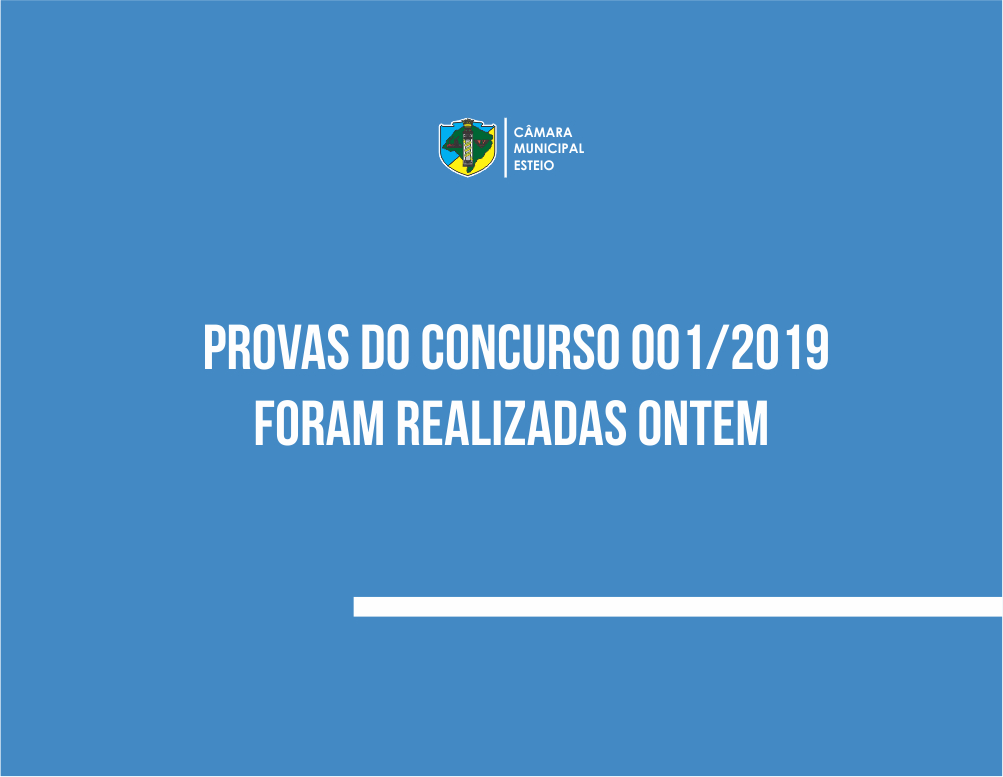 CÂMARA
MUNICIPAL
ESTEIO

PROVAS DO CONCURSO 001/2019
FORAM REALIZADAS ONTEM